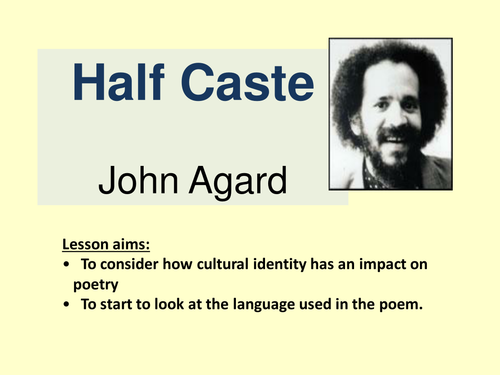 Half Caste

John Agard

Lesson aims:
• To consider how cultural identity has an impact on poetry
• To start to look at the language used in the poem.